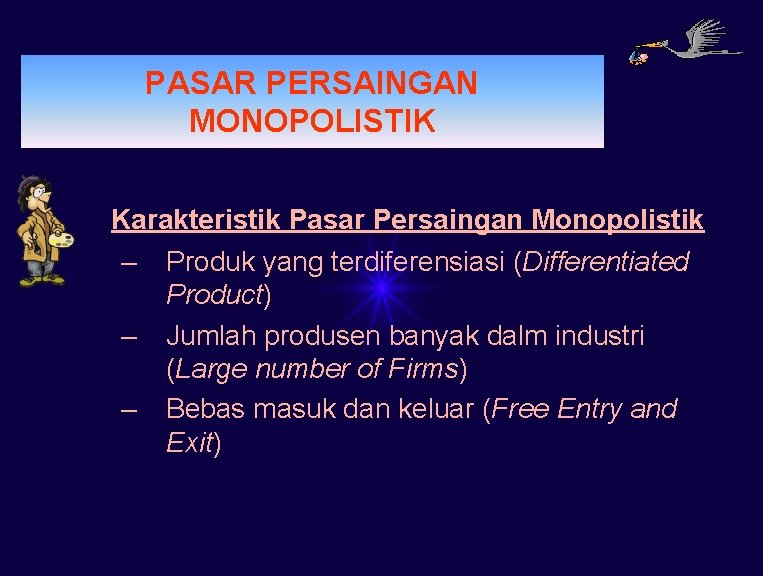 PASAR PERSAINGAN MONOPOLISTIK

Karakteristik Pasar Persaingan Monopolistik

– Produk yang terdiferensiasi (Differentiated Product)

– Jumlah produsen banyak dalm industri (Large number of Firms)

– Bebas masuk dan keluar (Free Entry and Exit)